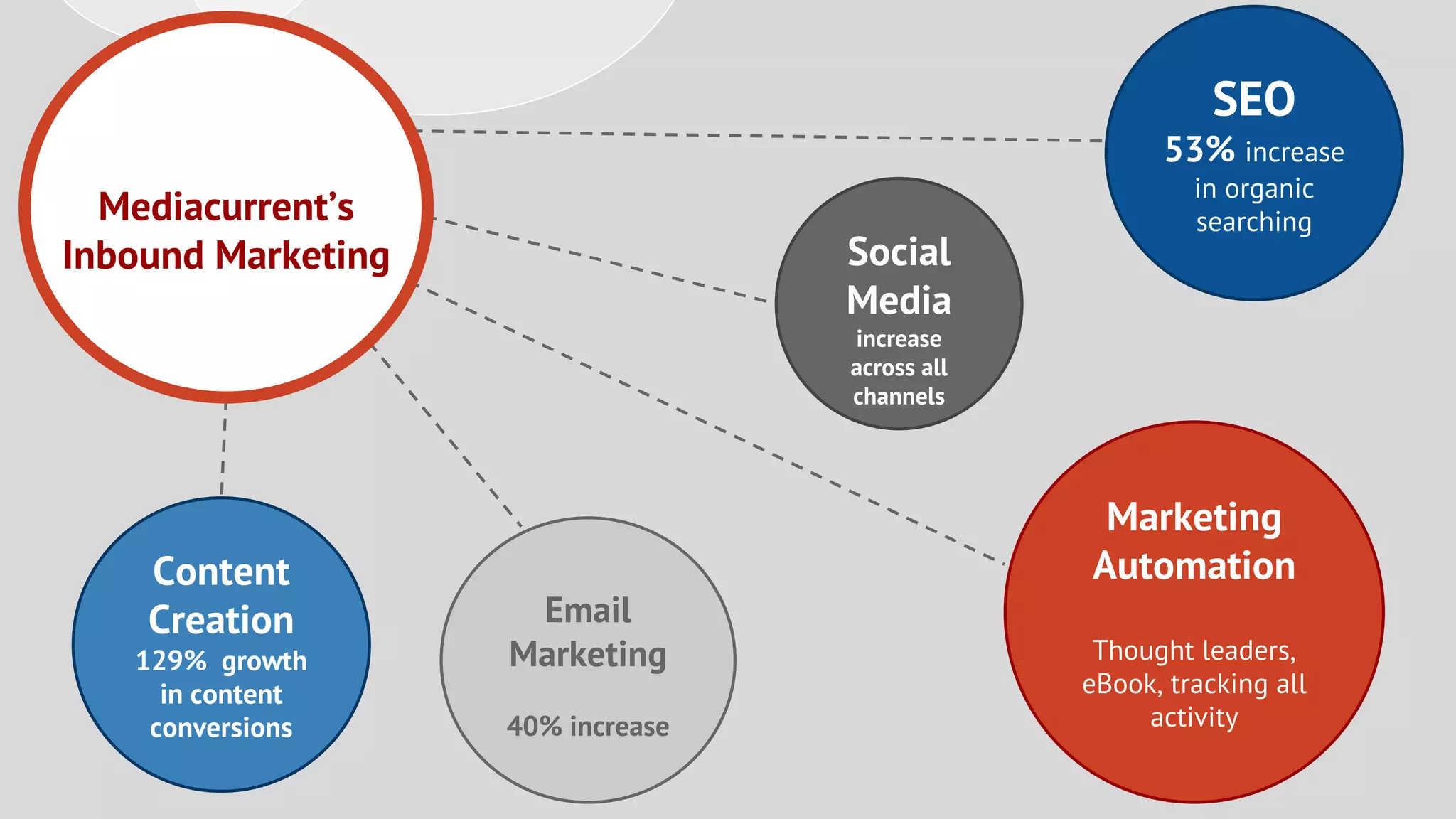 Mediacurrent's Inbound Marketing

SEO
53% increase in organic searching

Social Media
increase across all channels

Marketing Automation

Thought leaders, eBook, tracking all activity

Content Creation
129% growth in content conversions

Email Marketing

40% increase